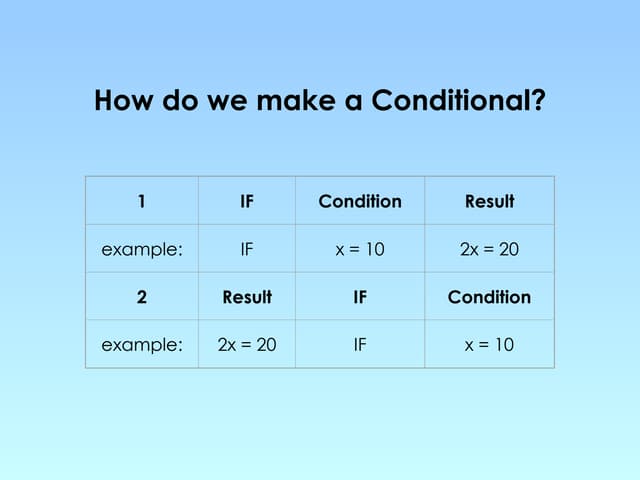 How do we make a Conditional?

| 1 | IF | Condition | Result |
|---|---|---|---|
| example: | IF | $x = 10$ | $2x = 20$ |
| 2 | Result | IF | Condition |
| example: | $2x = 20$ | IF | $x = 10$ |